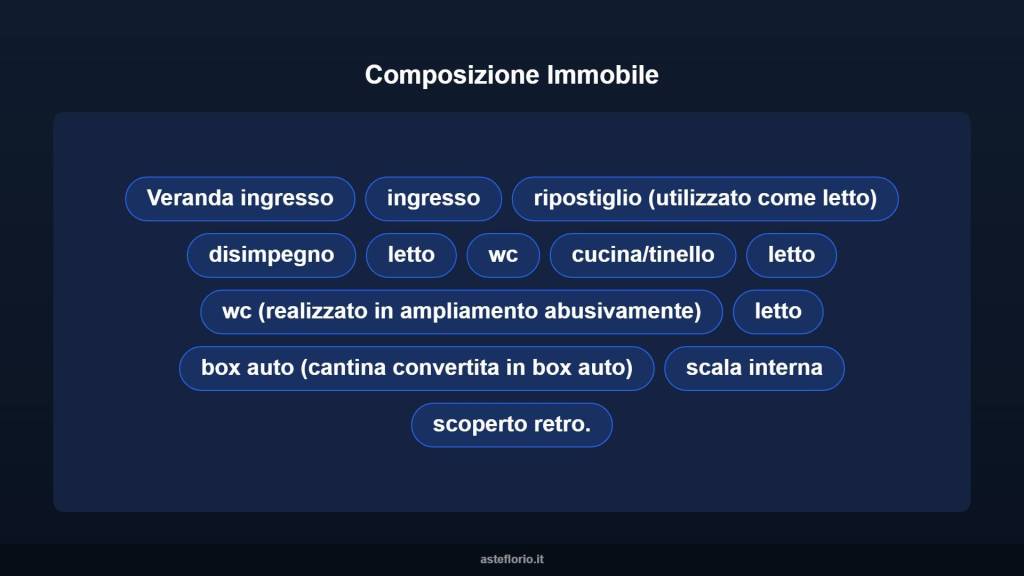 Composizione Immobile

Veranda ingresso

ingresso

ripostiglio (utilizzato come letto)

disimpegno

letto

wc

cucina/tinello

letto

wc (realizzato in ampliamento abusivamente)

letto

box auto (cantina convertita in box auto)

scala interna

scoperto retro.

asteflorio.it